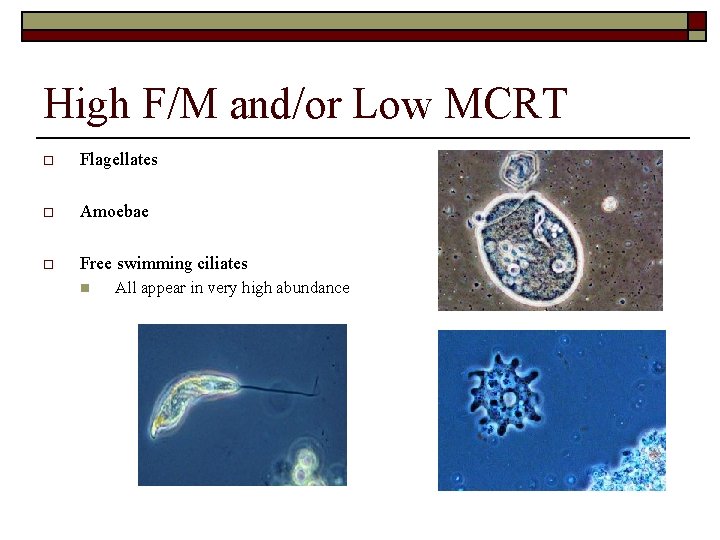 High F/M and/or Low MCRT

Flagellates

Amoebae

Free swimming ciliates

All appear in very high abundance